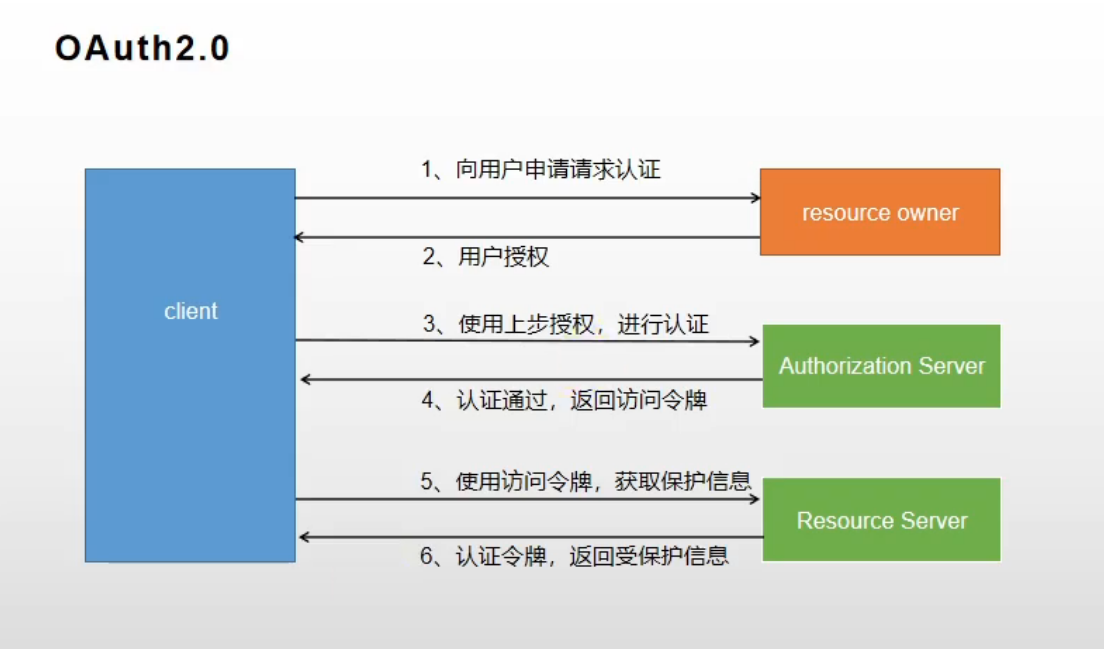 OAuth2.0

client

1、向用户申请请求认证

resource owner

2、用户授权

3、使用上步授权，进行认证

Authorization Server

4、认证通过，返回访问令牌

5、使用访问令牌，获取保护信息

Resource Server

6、认证令牌，返回受保护信息